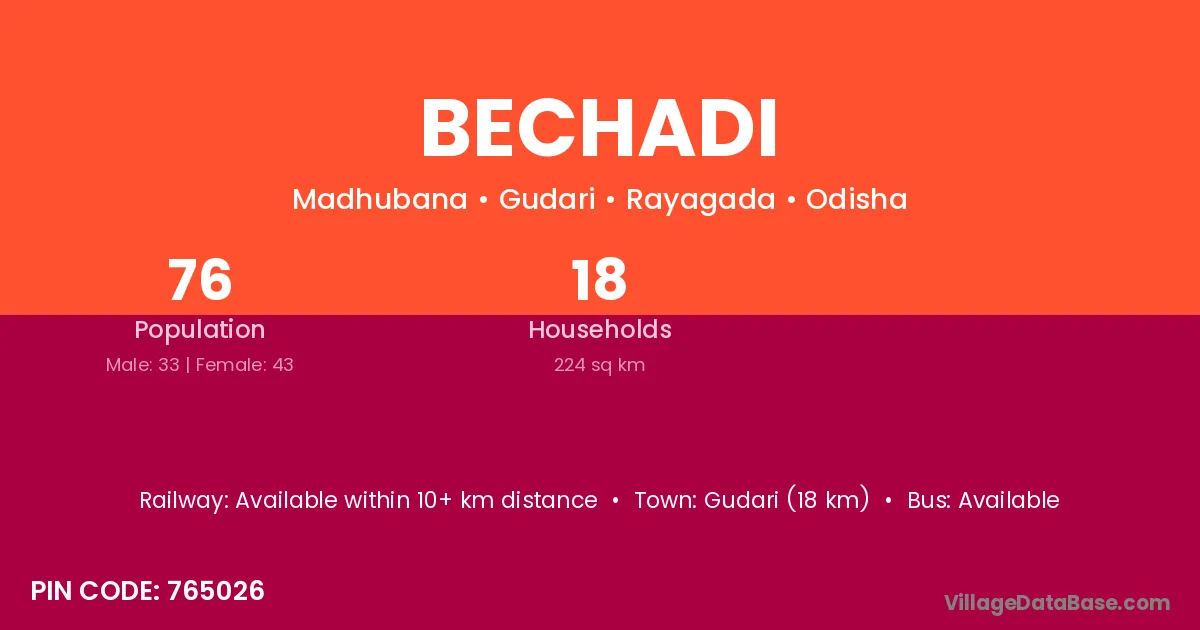 BECHADI

Madhubana • Gudari • Rayagada • Odisha

76
Population
Male: 33 | Female: 43

18
Households
224 sq km

Railway: Available within 10+ km distance • Town: Gudari (18 km) • Bus: Available

PIN CODE: 765026

VillageDataBase.com